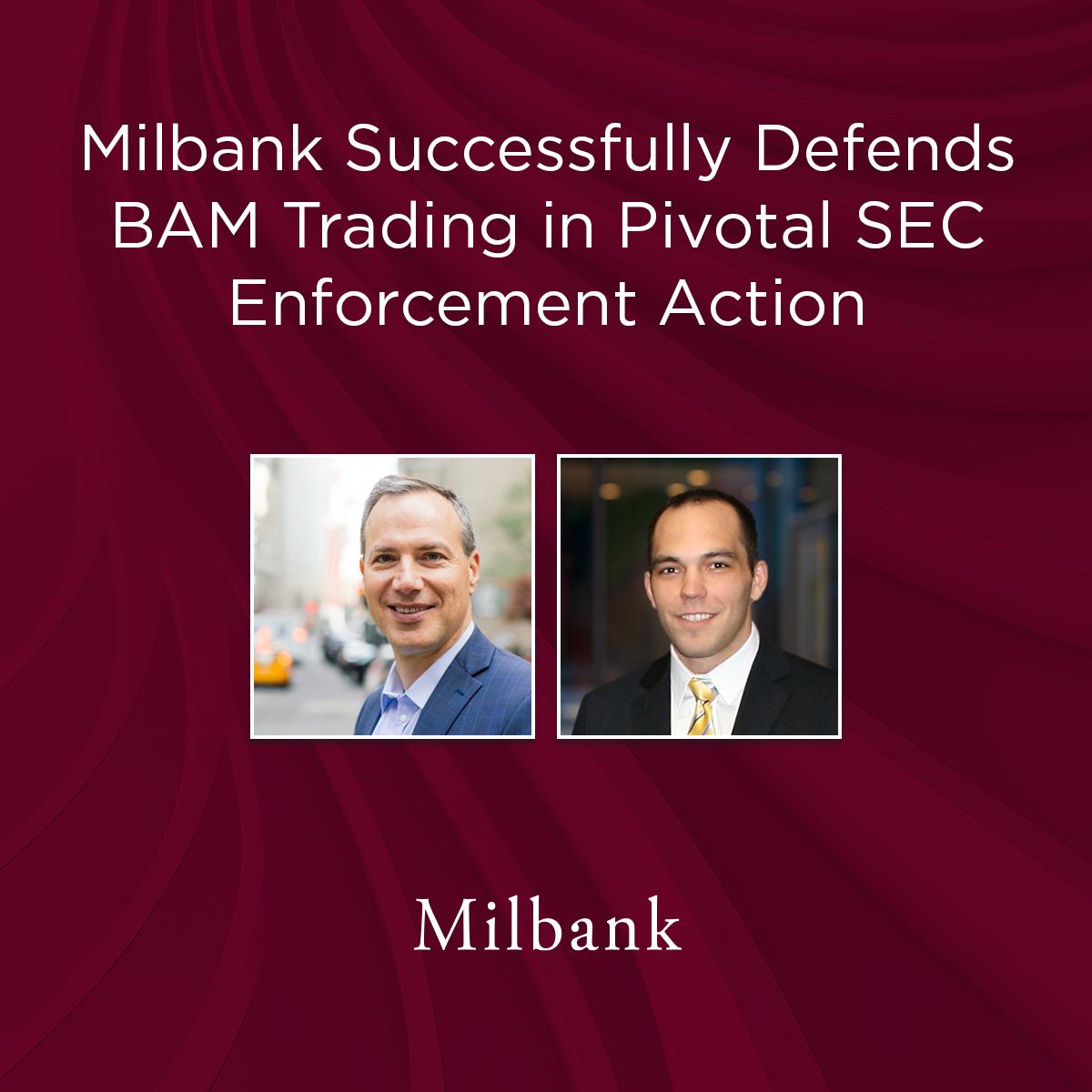 Milbank Successfully Defends BAM Trading in Pivotal SEC Enforcement Action

Milbank